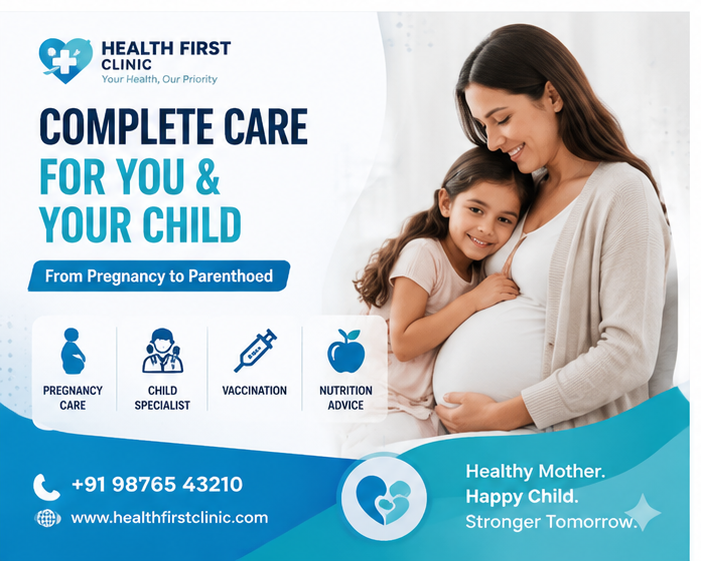 HEALTH FIRST CLINIC
Your Health, Our Priority

COMPLETE CARE FOR YOU & YOUR CHILD

From Pregnancy to Parenthoed

PREGNANCY CARE

CHILD SPECIALIST

VACCINATION

NUTRITION ADVICE

+91 98765 43210

www.healthfirstclinic.com

Healthy Mother.
Happy Child.
Stronger Tomorrow.